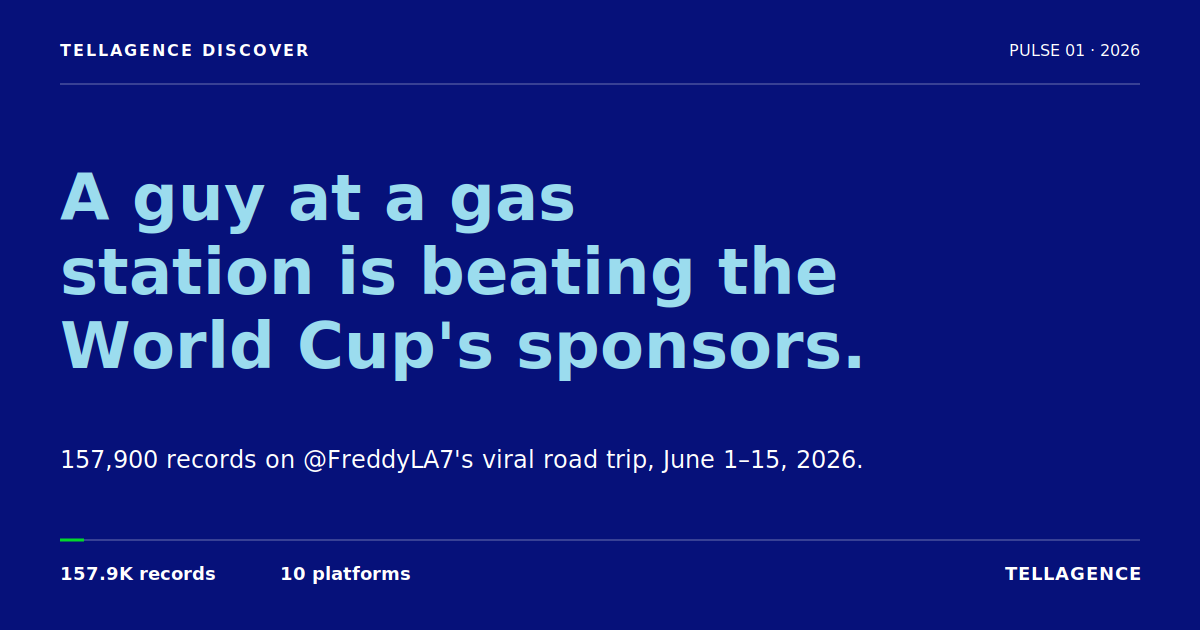 TELLAGENCE DISCOVER

PULSE 01 · 2026

A guy at a gas station is beating the World Cup's sponsors.

157,900 records on @FreddyLA7's viral road trip, June 1–15, 2026.

157.9K records

10 platforms

TELLAGENCE